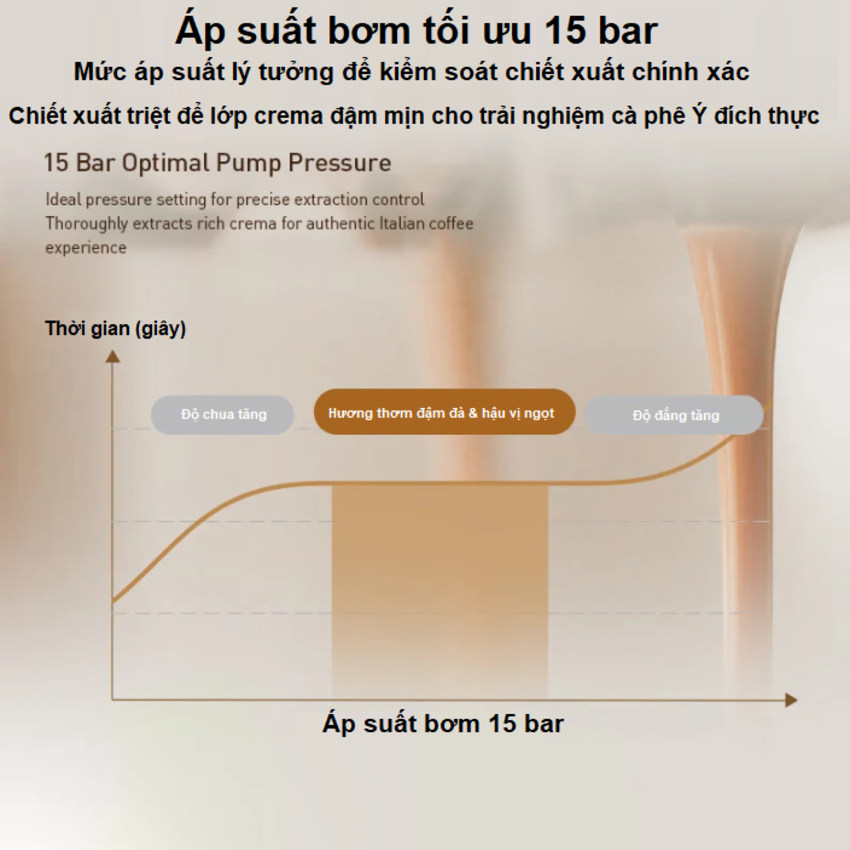 Áp suất bơm tối ưu 15 bar
Mức áp suất lý tưởng để kiểm soát chiết xuất chính xác
Chiết xuất triệt để lớp crema đậm mịn cho trải nghiệm cà phê Ý đích thực

15 Bar Optimal Pump Pressure

Ideal pressure setting for precise extraction control
Thoroughly extracts rich crema for authentic Italian coffee experience

Thời gian (giây)

Độ chua tăng

Hương thơm đậm đà & hậu vị ngọt

Độ đắng tăng

Áp suất bơm 15 bar